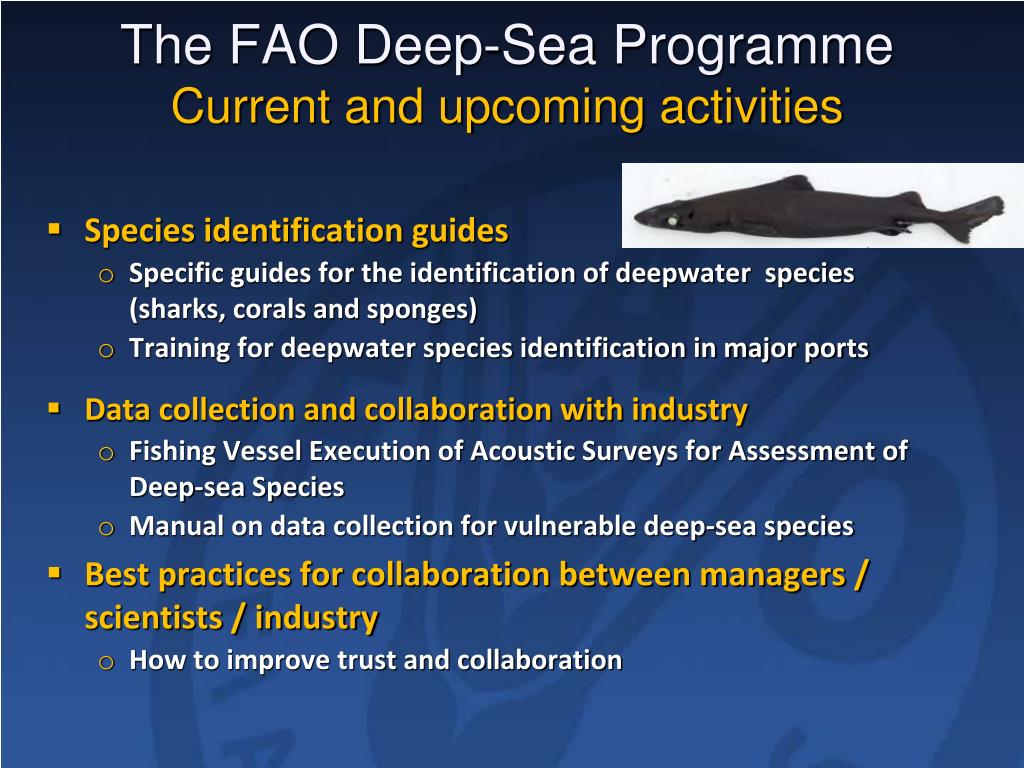 The FAO Deep-Sea Programme
Current and upcoming activities

▪ Species identification guides
o Specific guides for the identification of deepwater species (sharks, corals and sponges)
o Training for deepwater species identification in major ports

▪ Data collection and collaboration with industry
o Fishing Vessel Execution of Acoustic Surveys for Assessment of Deep-sea Species
o Manual on data collection for vulnerable deep-sea species

▪ Best practices for collaboration between managers / scientists / industry
o How to improve trust and collaboration